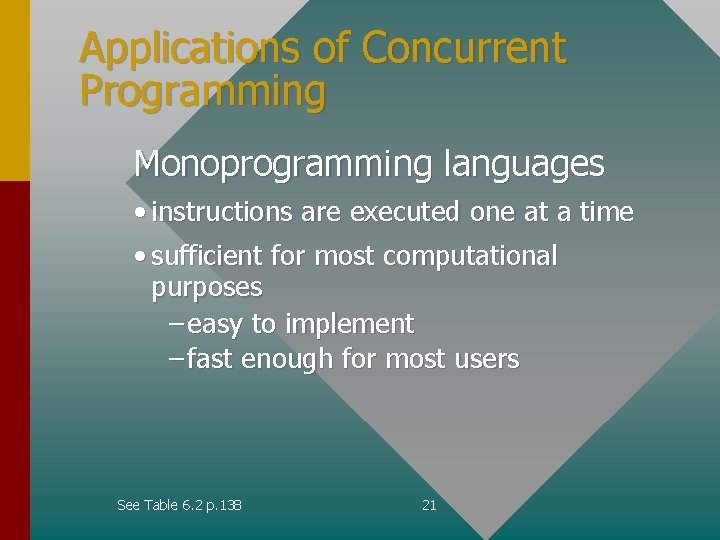 Applications of Concurrent Programming

Monoprogramming languages

• instructions are executed one at a time

• sufficient for most computational purposes

– easy to implement

– fast enough for most users

See Table 6.2 p.138

21